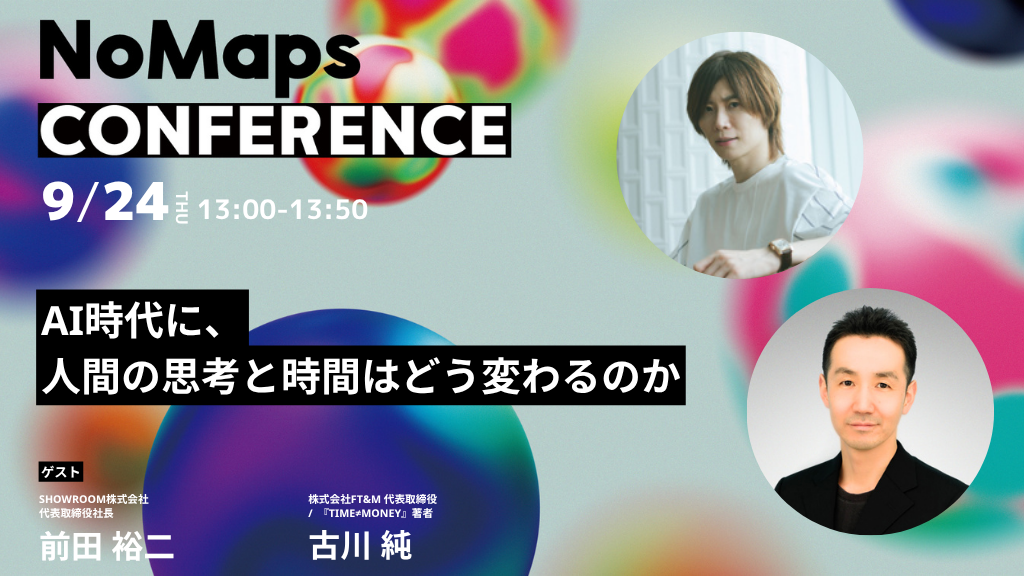 NoMaps
CONFERENCE

9/24 THU 13:00-13:50

AI時代に、
人間の思考と時間はどう変わるのか

ゲスト

SHOWROOM株式会社
代表取締役社長
前田 裕二

株式会社FT&M 代表取締役
/ 『TIME≠MONEY』著者
古川 純